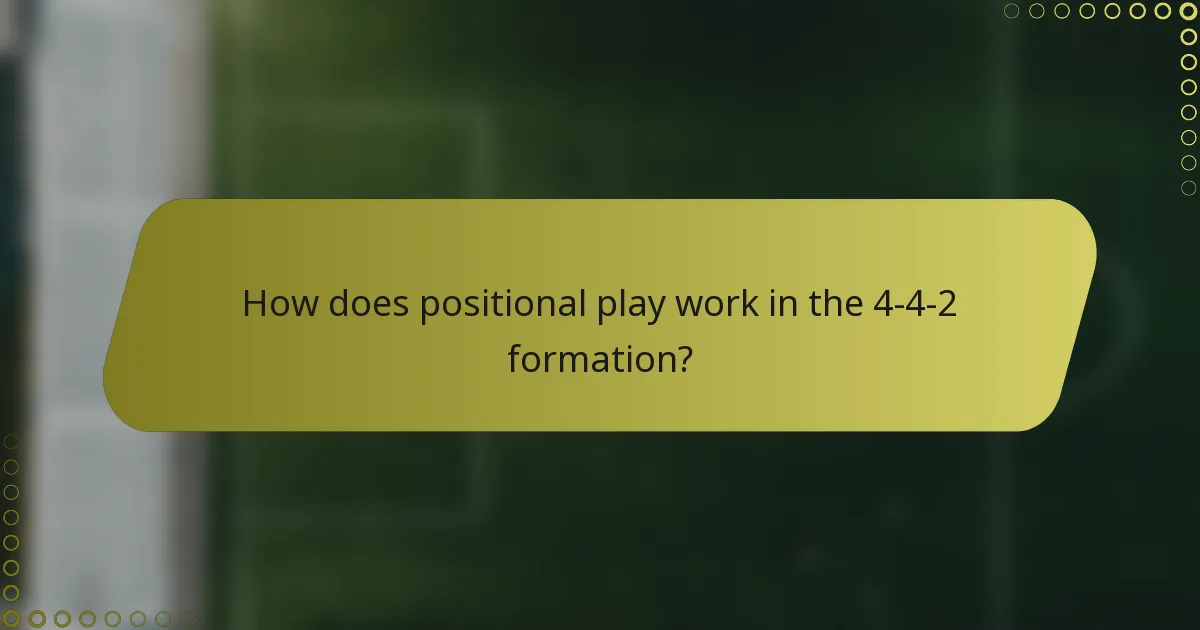 How does positional play work in the 4-4-2 formation?